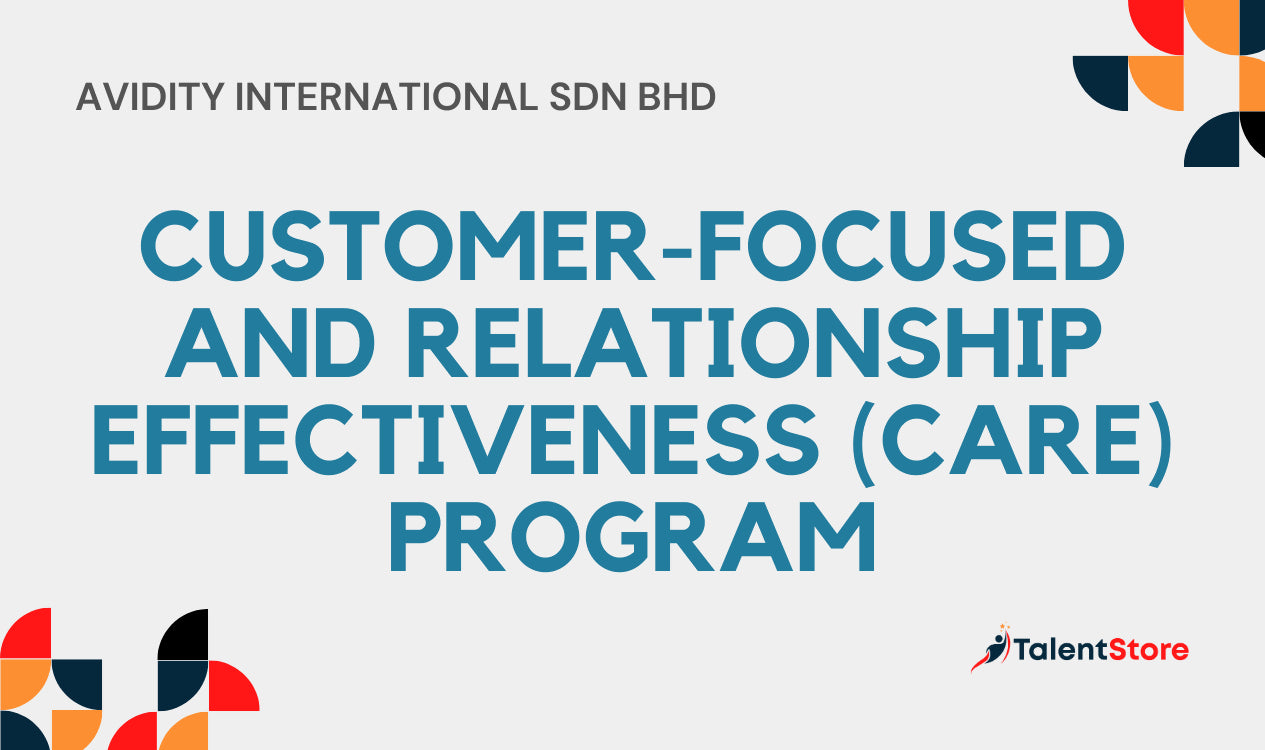 AVIDITY INTERNATIONAL SDN BHD

CUSTOMER-FOCUSED AND RELATIONSHIP EFFECTIVENESS (CARE) PROGRAM

TalentStore